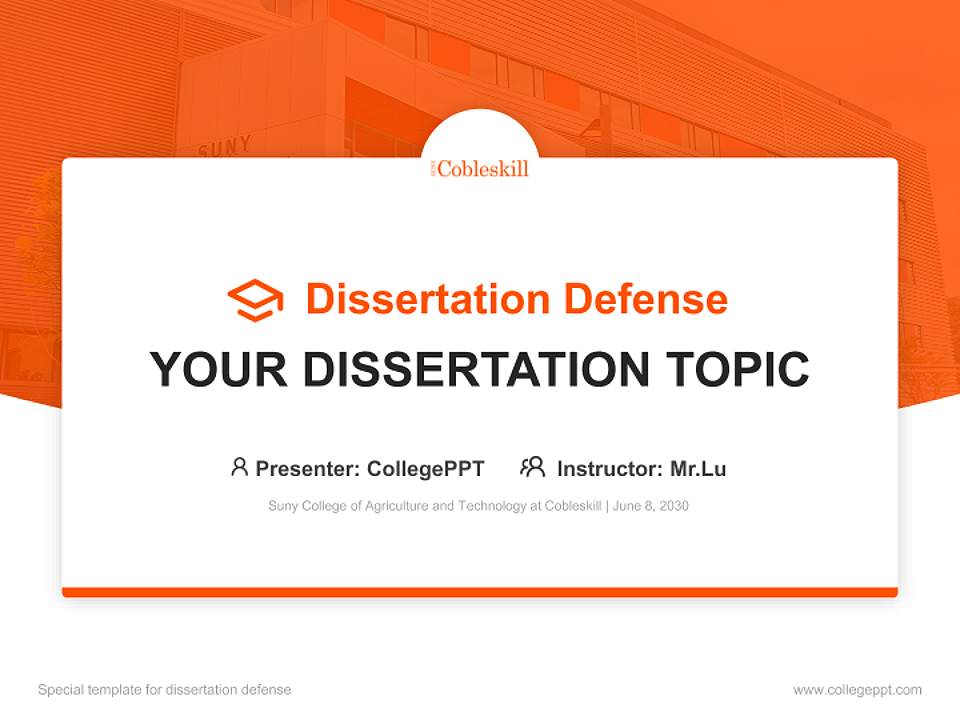 SUNY

SUNY Cobleskill

Dissertation Defense

YOUR DISSERTATION TOPIC

Presenter: CollegePPT Instructor: Mr.Lu

Suny College of Agriculture and Technology at Cobleskill | June 8, 2030

Special template for dissertation defense

www.collegeppt.com